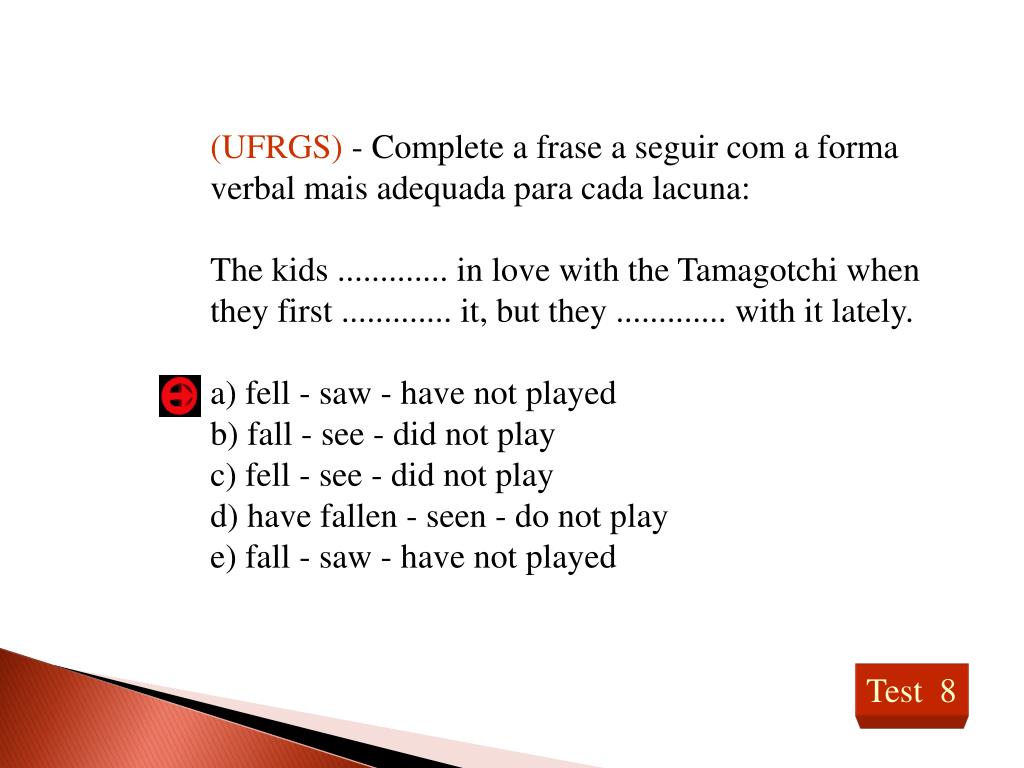 (UFRGS) - Complete a frase a seguir com a forma verbal mais adequada para cada lacuna:

The kids ............. in love with the Tamagotchi when they first ............. it, but they ............. with it lately.

a) fell - saw - have not played
b) fall - see - did not play
c) fell - see - did not play
d) have fallen - seen - do not play
e) fall - saw - have not played

Test 8